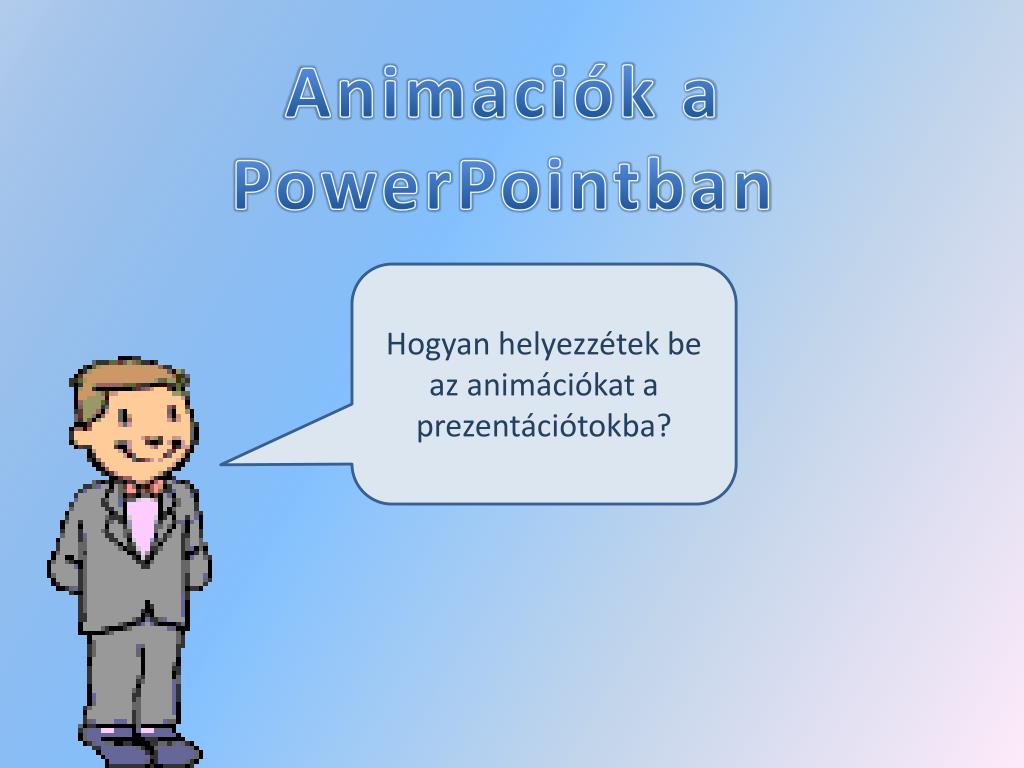 Animaciók a PowerPointban

Hogyan helyezzétek be az animációkat a prezentációtokba?